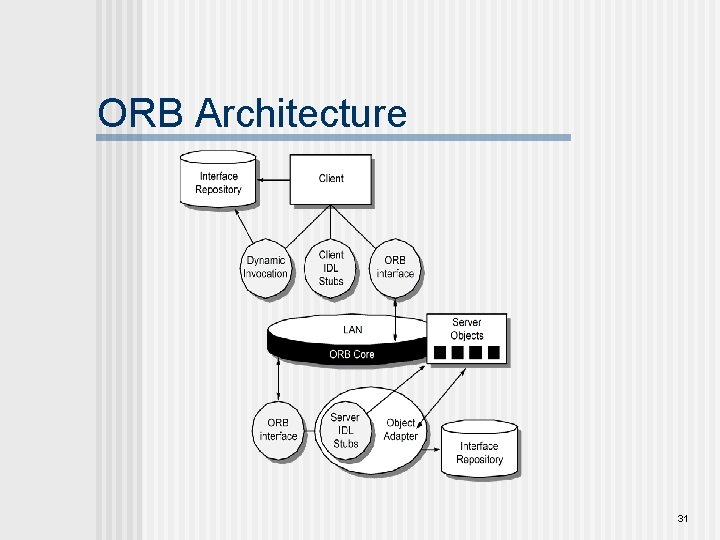 ORB Architecture

Interface Repository

Client

Dynamic Invocation

Client IDL Stubs

ORB interface

LAN

ORB Core

Server Objects

ORB interface

Server IDL Stubs

Object Adapter

Interface Repository

31